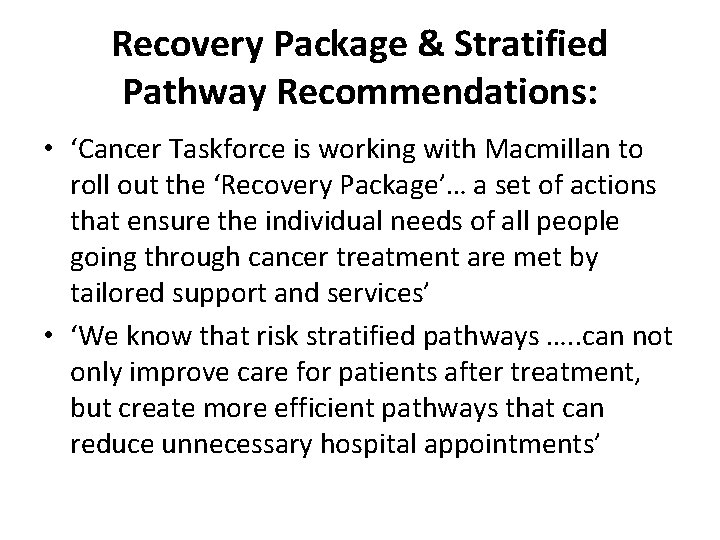 Recovery Package & Stratified Pathway Recommendations:

• ‘Cancer Taskforce is working with Macmillan to roll out the ‘Recovery Package’… a set of actions that ensure the individual needs of all people going through cancer treatment are met by tailored support and services’

• ‘We know that risk stratified pathways …..can not only improve care for patients after treatment, but create more efficient pathways that can reduce unnecessary hospital appointments’